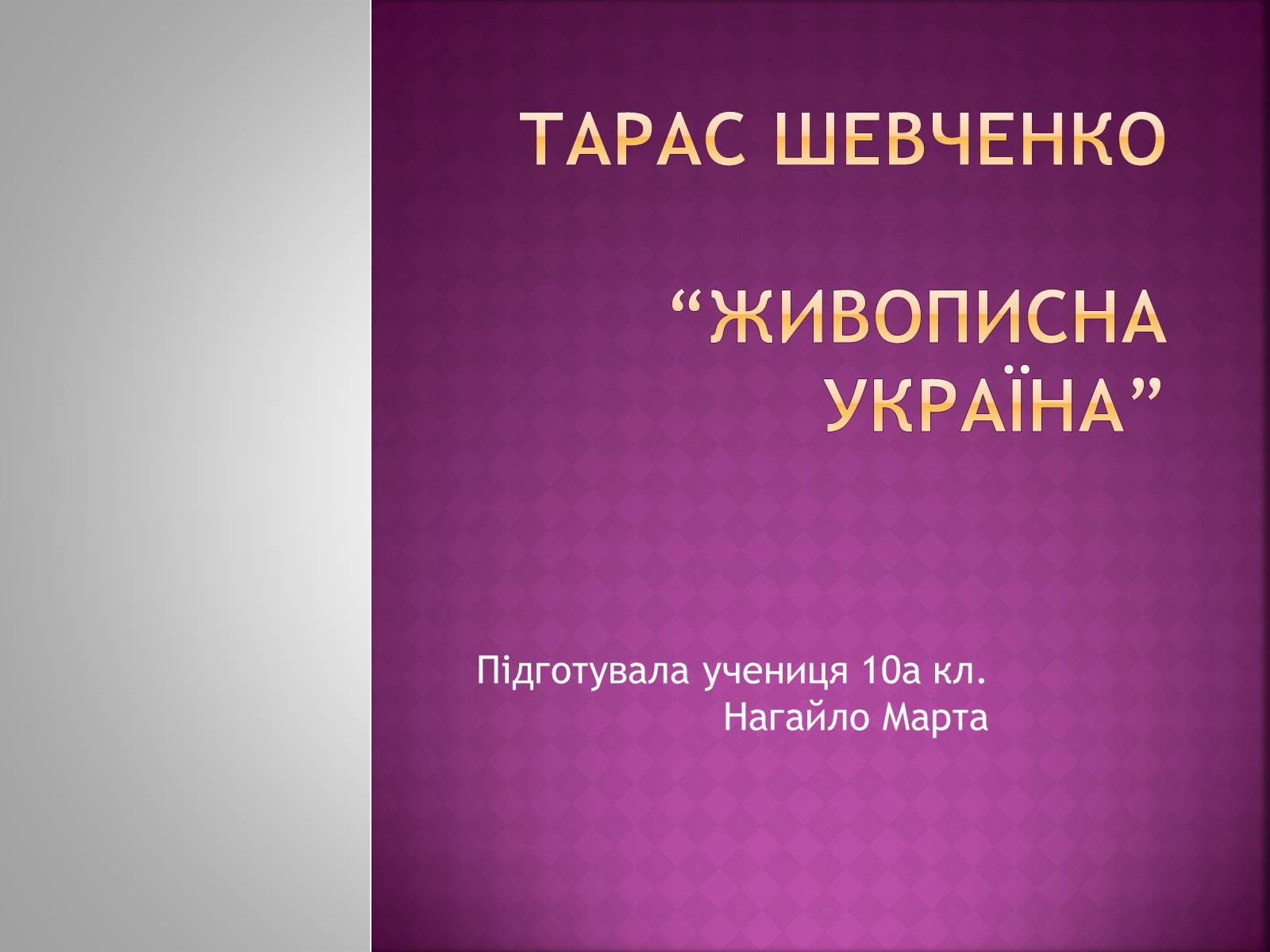 ТАРАС ШЕВЧЕНКО

“ЖИВОПИСНА УКРАЇНА”

Підготувала учениця 10а кл.
Нагайло Марта